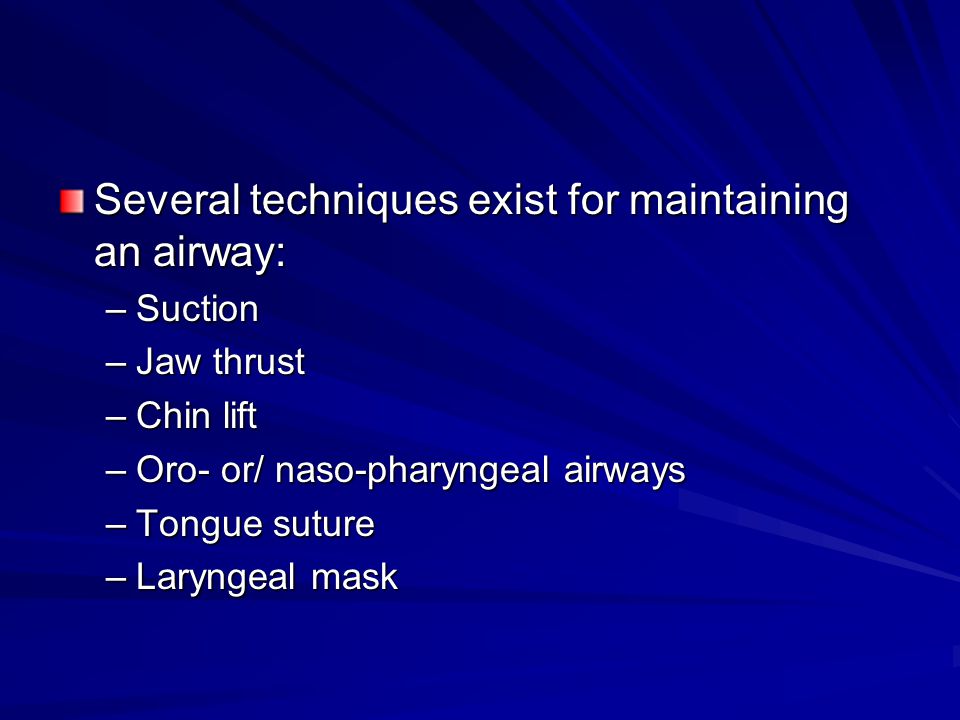 Several techniques exist for maintaining an airway:

– Suction
– Jaw thrust
– Chin lift
– Oro- or/ naso-pharyngeal airways
– Tongue suture
– Laryngeal mask